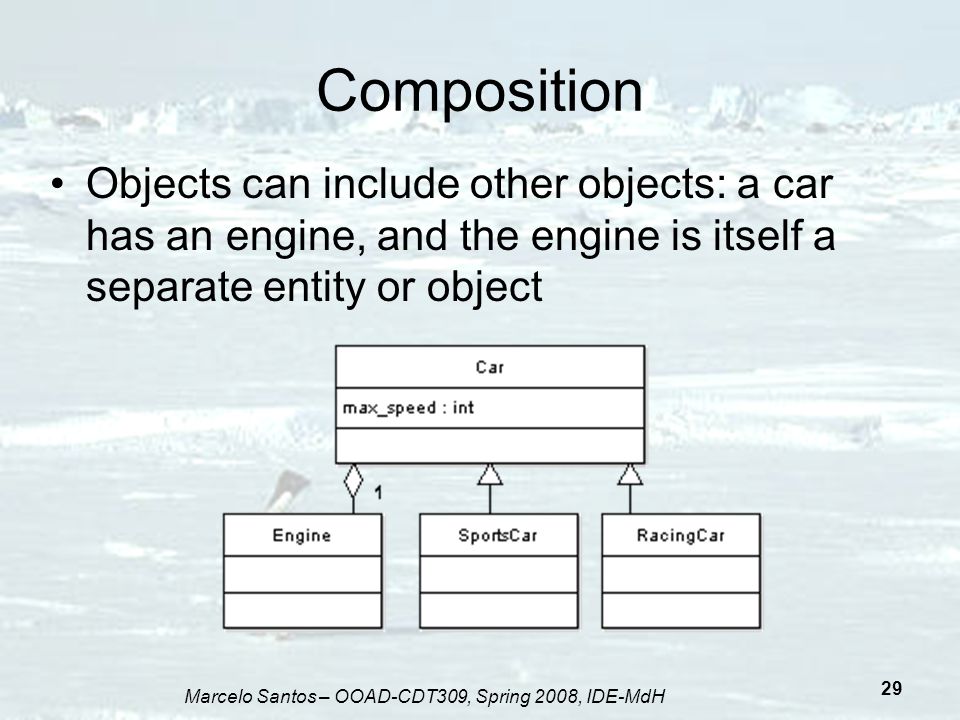 Composition

• Objects can include other objects: a car has an engine, and the engine is itself a separate entity or object

Car
max_speed : int

1

Engine

SportsCar

RacingCar

Marcelo Santos – OOAD-CDT309, Spring 2008, IDE-MdH

29